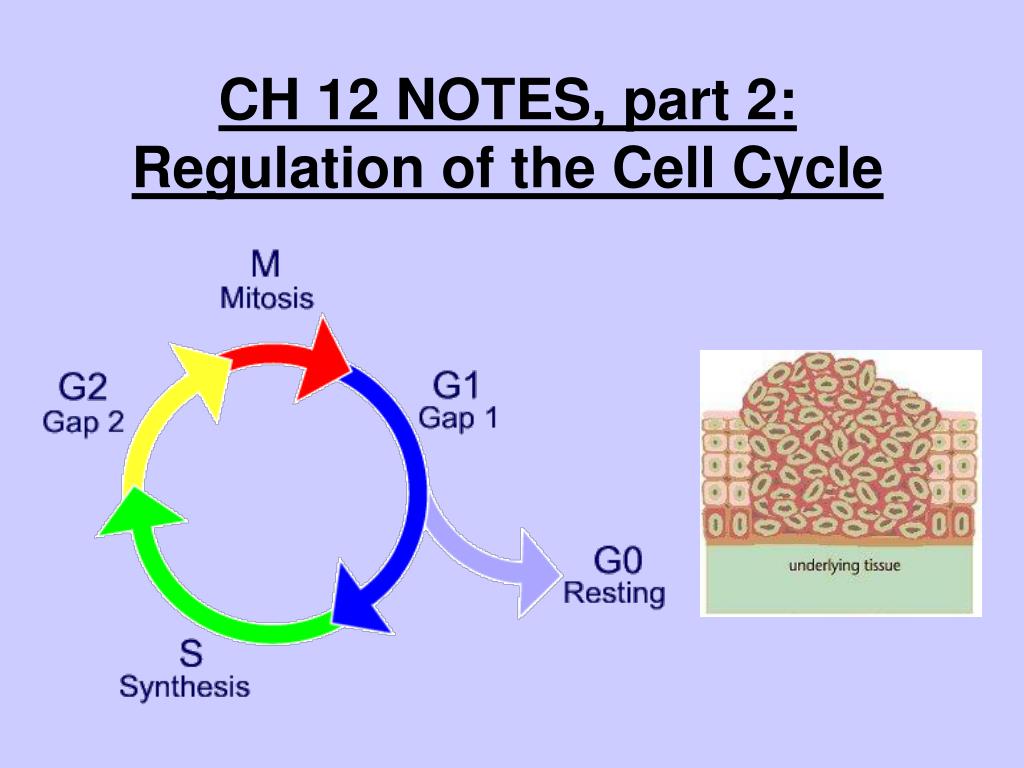 CH 12 NOTES, part 2:
Regulation of the Cell Cycle

M
Mitosis

G2
Gap 2

G1
Gap 1

G0
Resting

S
Synthesis

underlying tissue